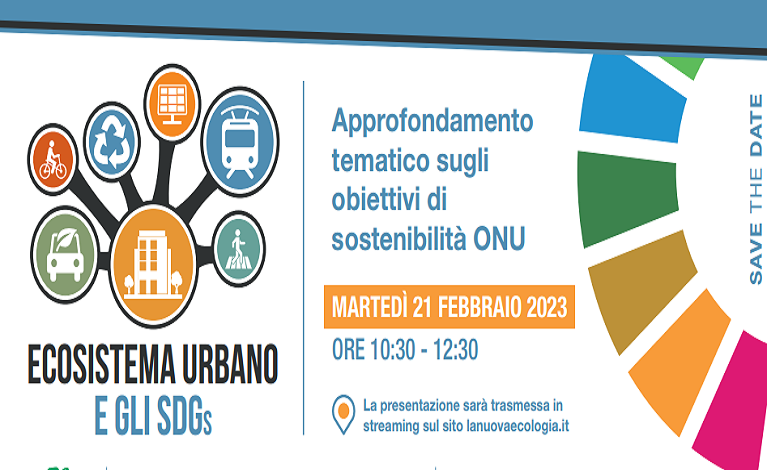 ECOSISTEMA URBANO
E GLI SDGs

Approfondamento tematico sugli obiettivi di sostenibilità ONU

MARTEDÌ 21 FEBBRAIO 2023

ORE 10:30 - 12:30

La presentazione sarà trasmessa in streaming sul sito lanuovaecologia.it

SAVE THE DATE